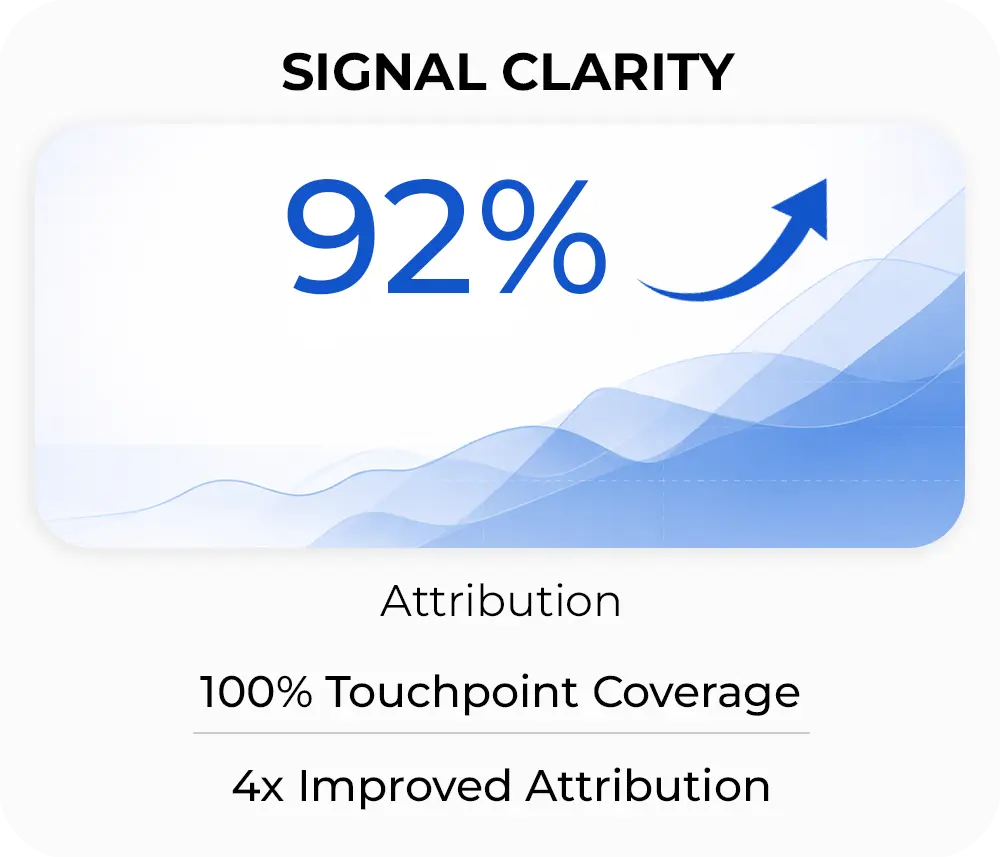 SIGNAL CLARITY

92%

Attribution

100% Touchpoint Coverage

4x Improved Attribution